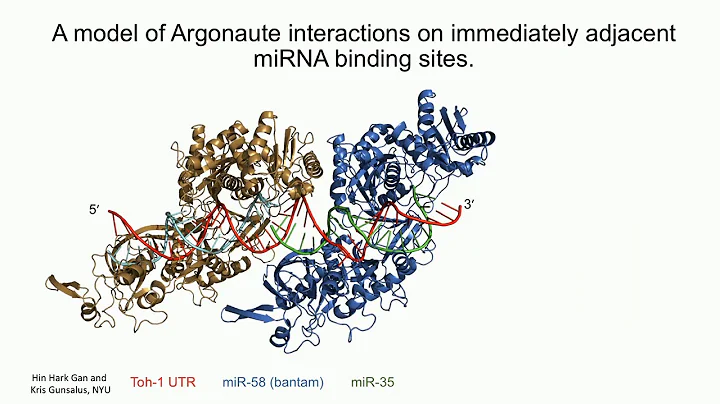 A model of Argonaute interactions on immediately adjacent miRNA binding sites.

5′

3′

Hin Hark Gan and Kris Gunsalus, NYU

Toh-1 UTR

miR-58 (bantam)

miR-35